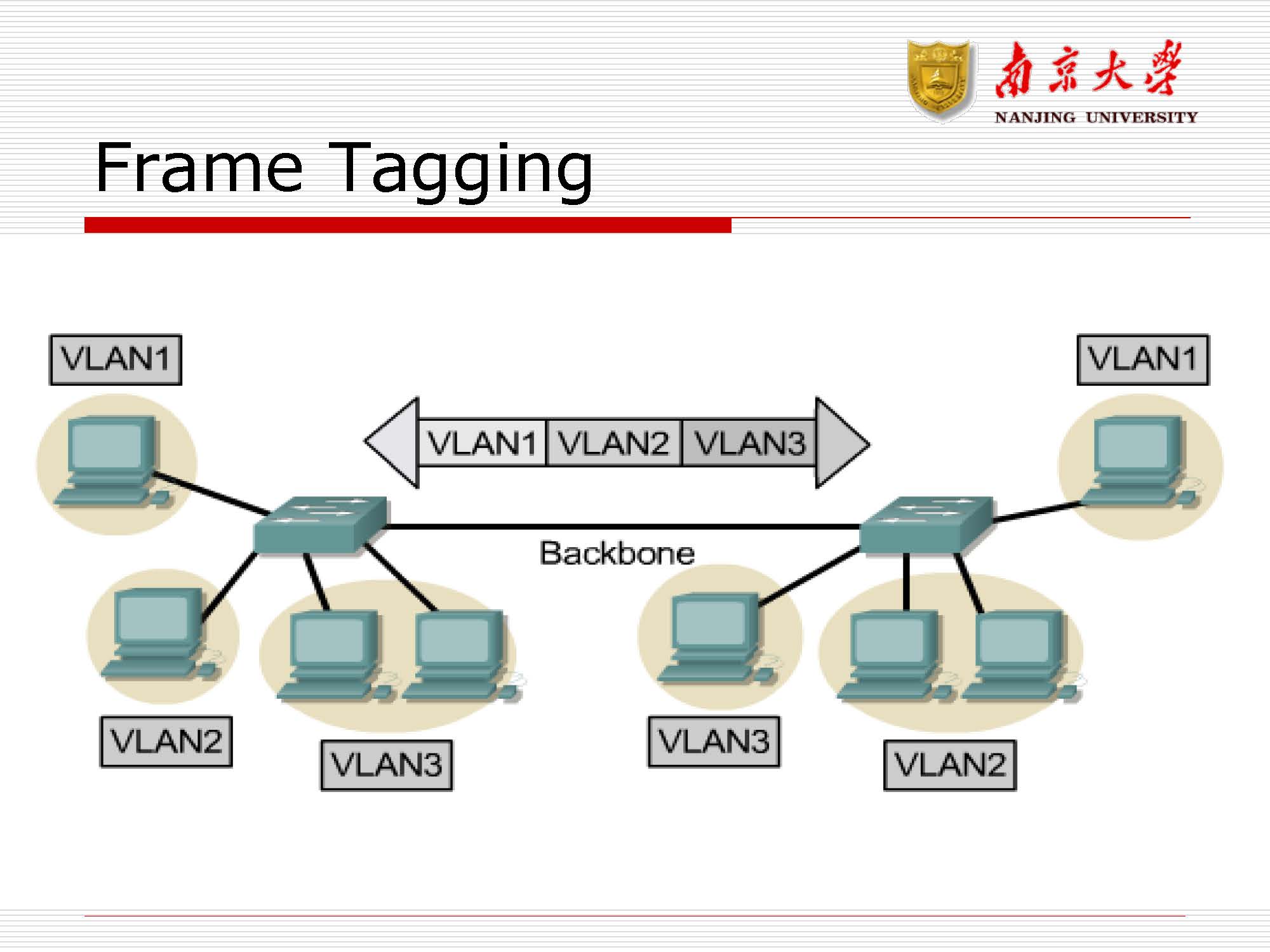 南京大學
NANJING UNIVERSITY

Frame Tagging

VLAN1

VLAN1

VLAN1 VLAN2 VLAN3

Backbone

VLAN2

VLAN3

VLAN3

VLAN2